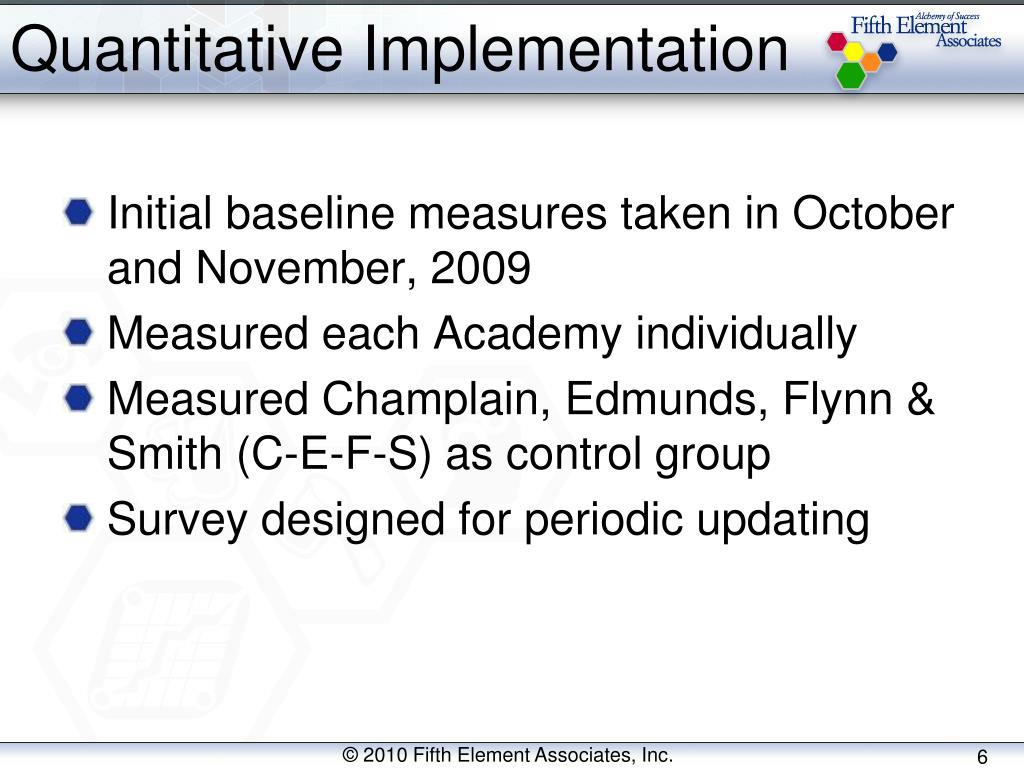 Quantitative Implementation

Alchemy of Success
Fifth Element
Associates

Initial baseline measures taken in October and November, 2009

Measured each Academy individually

Measured Champlain, Edmunds, Flynn & Smith (C-E-F-S) as control group

Survey designed for periodic updating

© 2010 Fifth Element Associates, Inc.

6